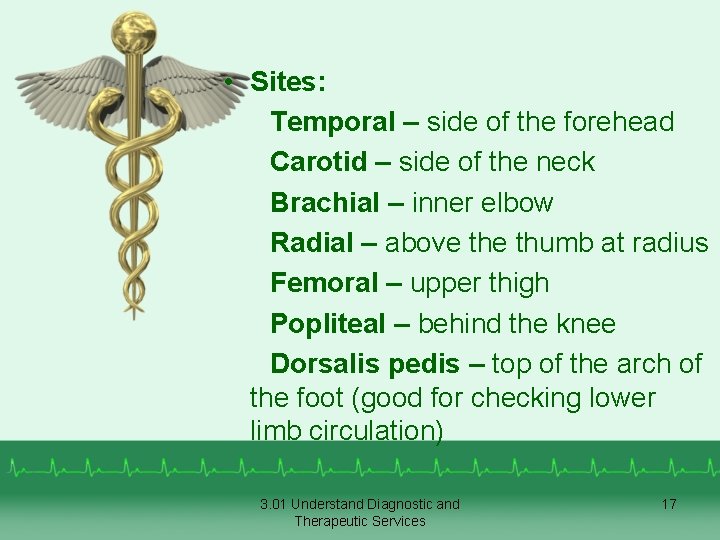 • Sites:

Temporal – side of the forehead

Carotid – side of the neck

Brachial – inner elbow

Radial – above the thumb at radius

Femoral – upper thigh

Popliteal – behind the knee

Dorsalis pedis – top of the arch of the foot (good for checking lower limb circulation)

3.01 Understand Diagnostic and Therapeutic Services

17